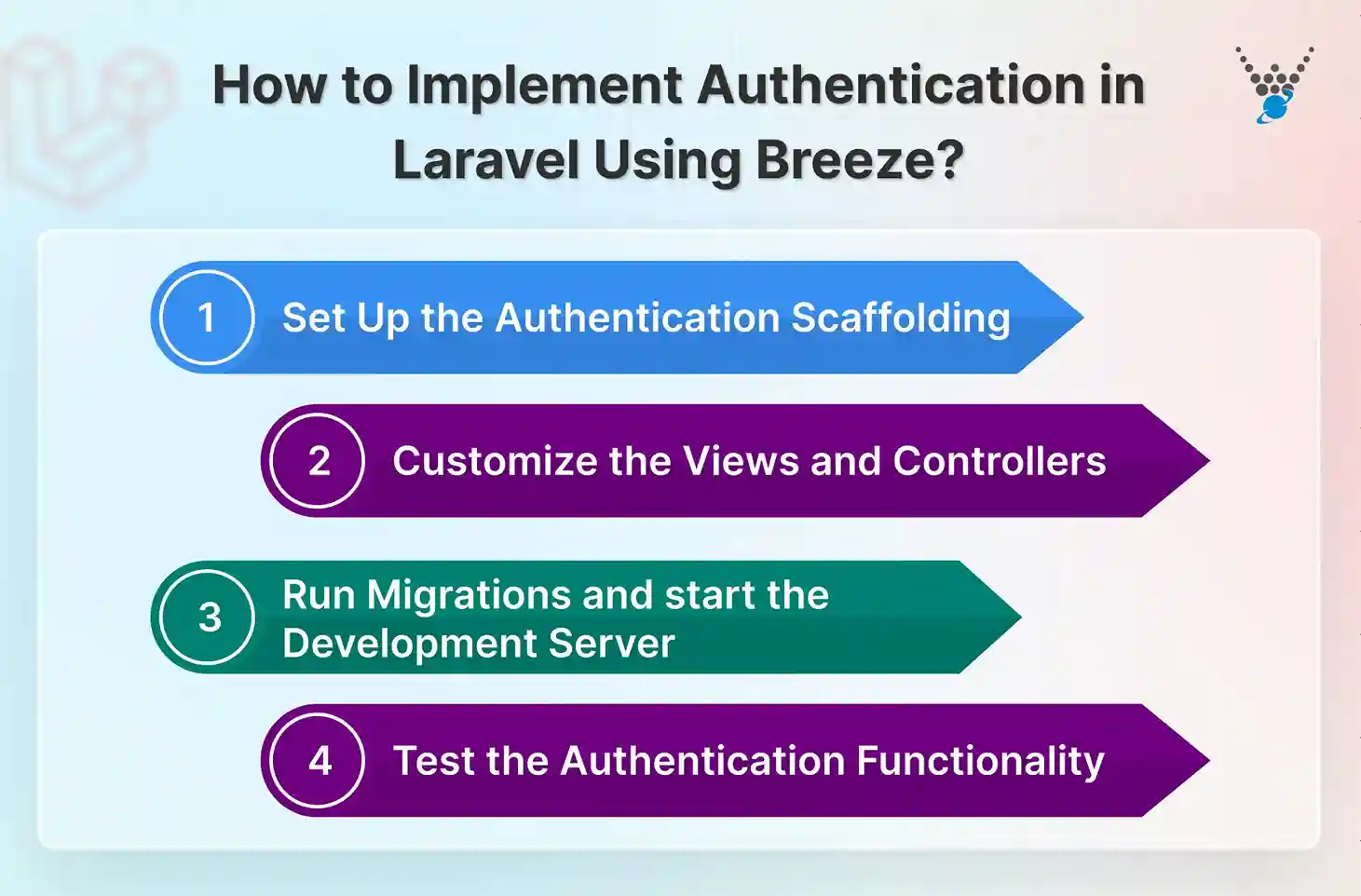 How to Implement Authentication in Laravel Using Breeze?

1 Set Up the Authentication Scaffolding

2 Customize the Views and Controllers

3 Run Migrations and start the Development Server

4 Test the Authentication Functionality